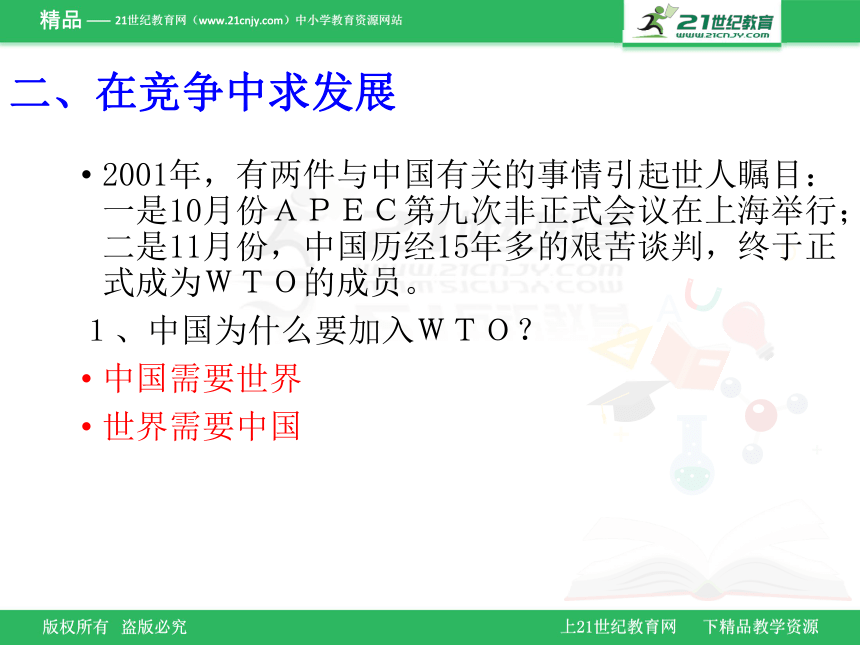 精品 —— 21世纪教育网（www.21cnjy.com）中小学教育资源网站

21世纪教育
www.21cnjy.com

二、在竞争中求发展

• 2001年，有两件与中国有关的事情引起世人瞩目：一是10月份ＡＰＥＣ第九次非正式会议在上海举行；二是11月份，中国历经15年多的艰苦谈判，终于正式成为ＷＴＯ的成员。

１、中国为什么要加入ＷＴＯ？

• 中国需要世界

• 世界需要中国

版权所有 盗版必究

上21世纪教育网 下精品教学资源